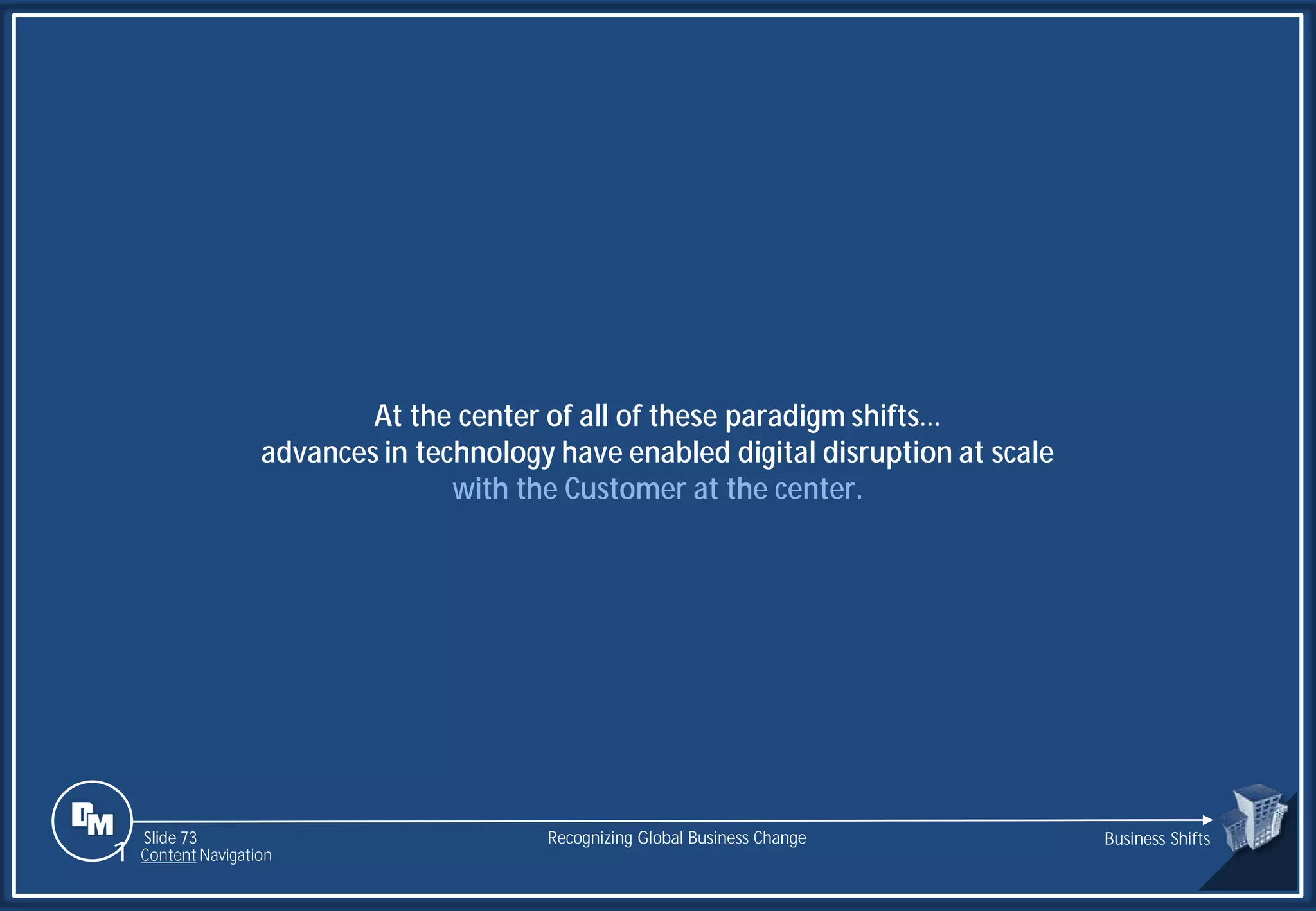 At the center of all of these paradigm shifts…
advances in technology have enabled digital disruption at scale
with the Customer at the center.

DM

Slide 73
Content Navigation

Recognizing Global Business Change

Business Shifts